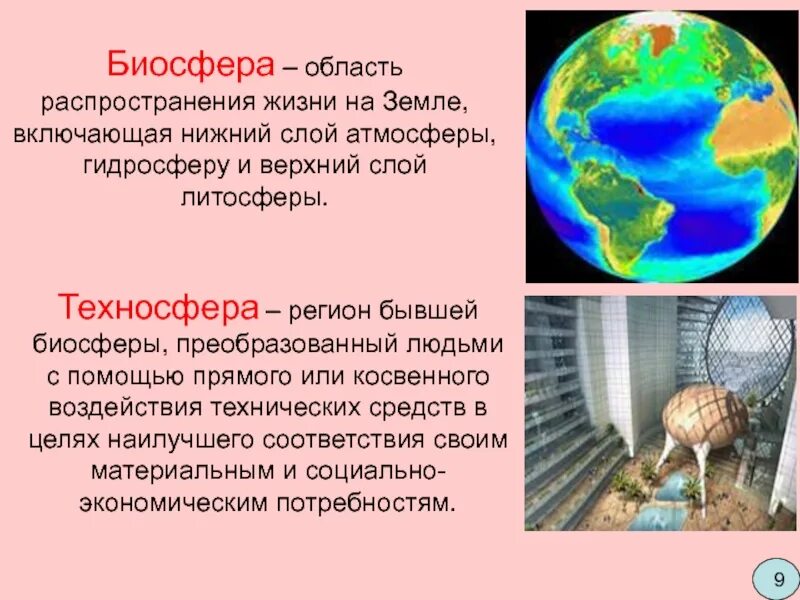 Биосфера – область распространения жизни на Земле, включающая нижний слой атмосферы, гидросферу и верхний слой литосферы.

Техносфера – регион бывшей биосферы, преобразованный людьми с помощью прямого или косвенного воздействия технических средств в целях наилучшего соответствия своим материальным и социально-экономическим потребностям.

9